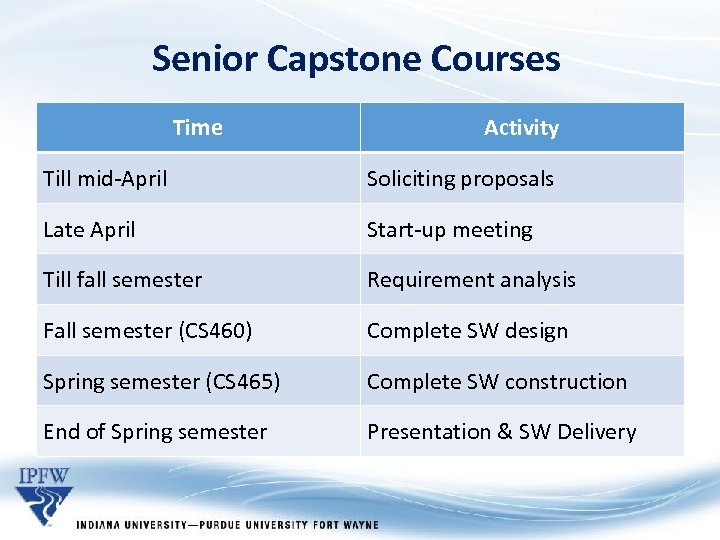 Senior Capstone Courses

| Time | Activity |
|---|---|
| Till mid-April | Soliciting proposals |
| Late April | Start-up meeting |
| Till fall semester | Requirement analysis |
| Fall semester (CS460) | Complete SW design |
| Spring semester (CS465) | Complete SW construction |
| End of Spring semester | Presentation & SW Delivery |

IPFW

INDIANA UNIVERSITY—PURDUE UNIVERSITY FORT WAYNE